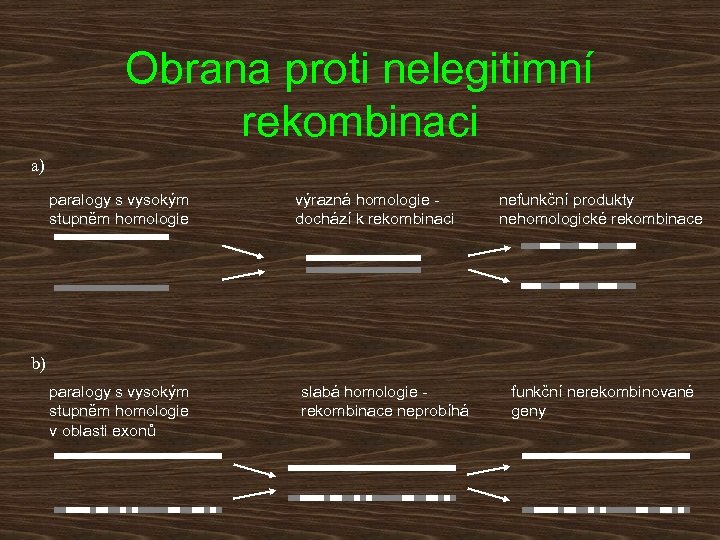 Obrana proti nelegitimní rekombinaci

a)

paralogy s vysokým stupněm homologie

výrazná homologie - dochází k rekombinaci

nefunkční produkty nehomologické rekombinace

b)

paralogy s vysokým stupněm homologie v oblasti exonů

slabá homologie - rekombinace neprobíhá

funkční nerekombinované geny